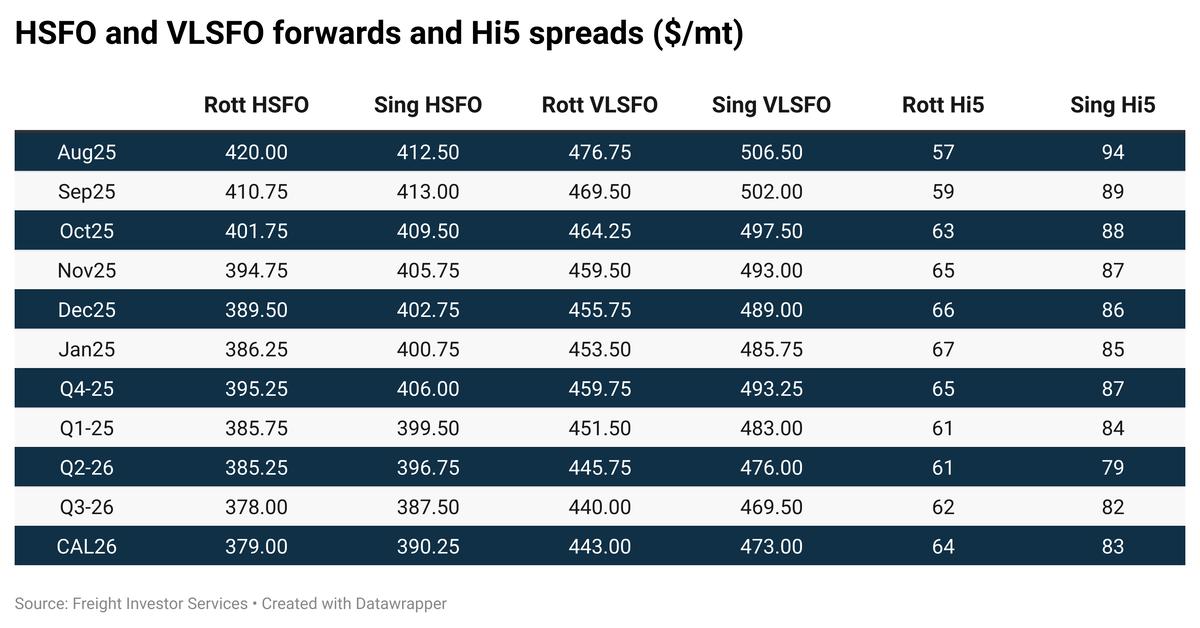 HSFO and VLSFO forwards and Hi5 spreads ($/mt)

| | Rott HSFO | Sing HSFO | Rott VLSFO | Sing VLSFO | Rott Hi5 | Sing Hi5 |
|---|---|---|---|---|---|---|
| Aug25 | 420.00 | 412.50 | 476.75 | 506.50 | 57 | 94 |
| Sep25 | 410.75 | 413.00 | 469.50 | 502.00 | 59 | 89 |
| Oct25 | 401.75 | 409.50 | 464.25 | 497.50 | 63 | 88 |
| Nov25 | 394.75 | 405.75 | 459.50 | 493.00 | 65 | 87 |
| Dec25 | 389.50 | 402.75 | 455.75 | 489.00 | 66 | 86 |
| Jan25 | 386.25 | 400.75 | 453.50 | 485.75 | 67 | 85 |
| Q4-25 | 395.25 | 406.00 | 459.75 | 493.25 | 65 | 87 |
| Q1-25 | 385.75 | 399.50 | 451.50 | 483.00 | 61 | 84 |
| Q2-26 | 385.25 | 396.75 | 445.75 | 476.00 | 61 | 79 |
| Q3-26 | 378.00 | 387.50 | 440.00 | 469.50 | 62 | 82 |
| CAL26 | 379.00 | 390.25 | 443.00 | 473.00 | 64 | 83 |

Source: Freight Investor Services • Created with Datawrapper